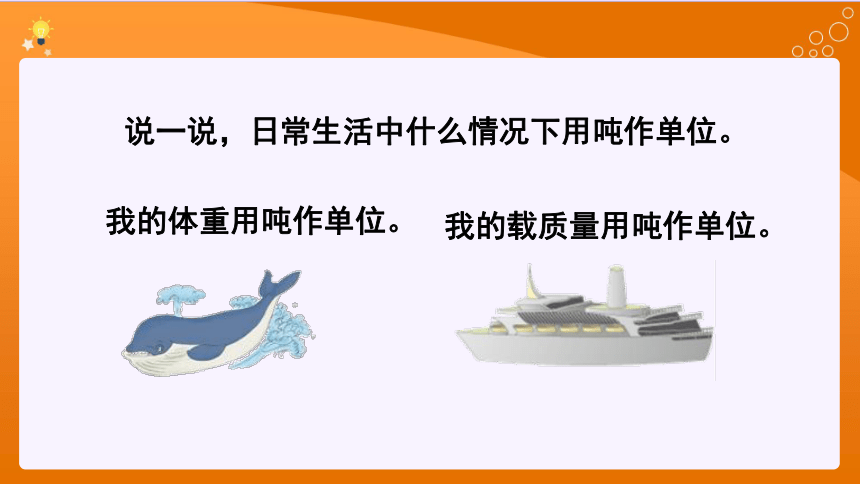 说一说，日常生活中什么情况下用吨作单位。

我的体重用吨作单位。

我的载质量用吨作单位。